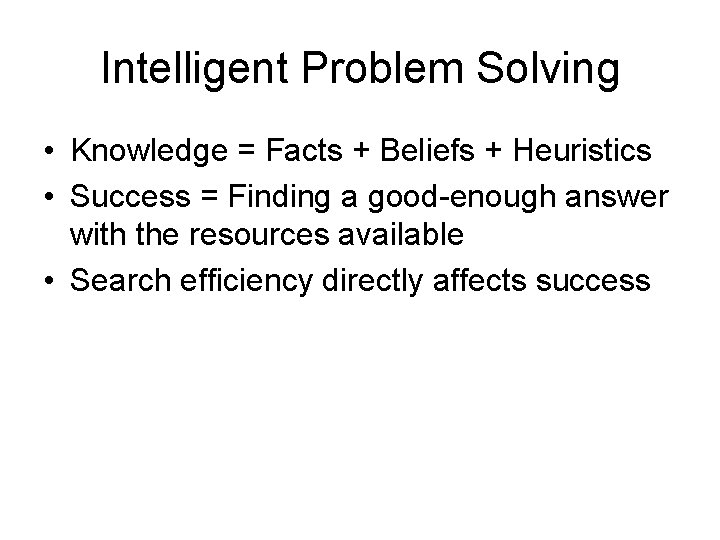 Intelligent Problem Solving

• Knowledge = Facts + Beliefs + Heuristics
• Success = Finding a good-enough answer with the resources available
• Search efficiency directly affects success